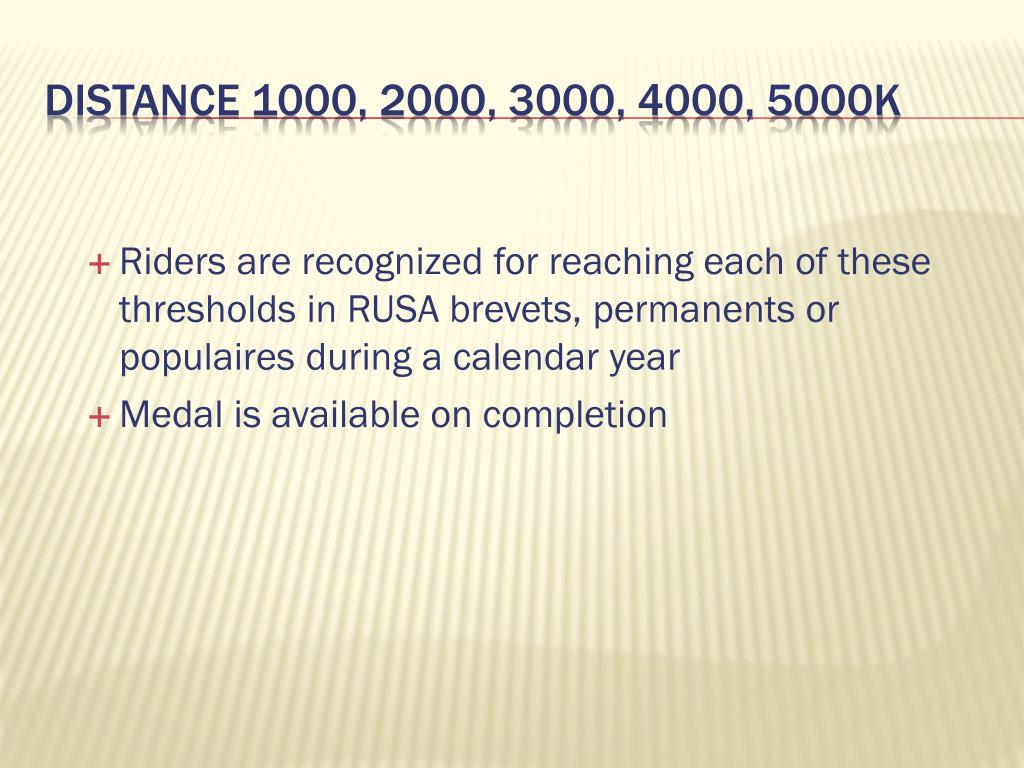 DISTANCE 1000, 2000, 3000, 4000, 5000K

+ Riders are recognized for reaching each of these thresholds in RUSA brevets, permanents or populaires during a calendar year
+ Medal is available on completion